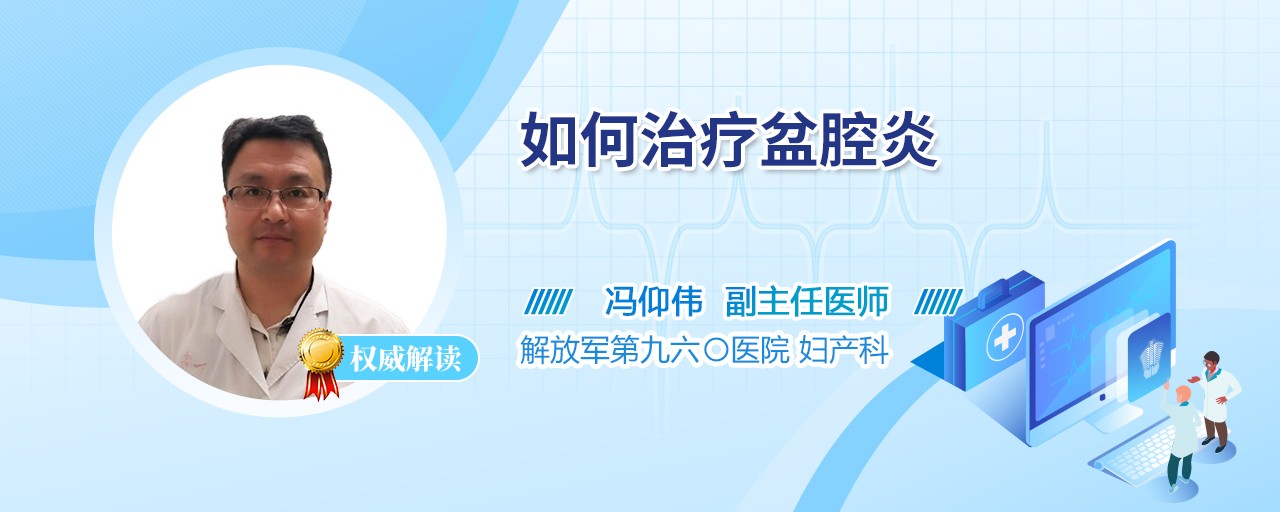 如何治疗盆腔炎

冯仰伟 副主任医师

解放军第九六〇医院 妇产科

权威解读